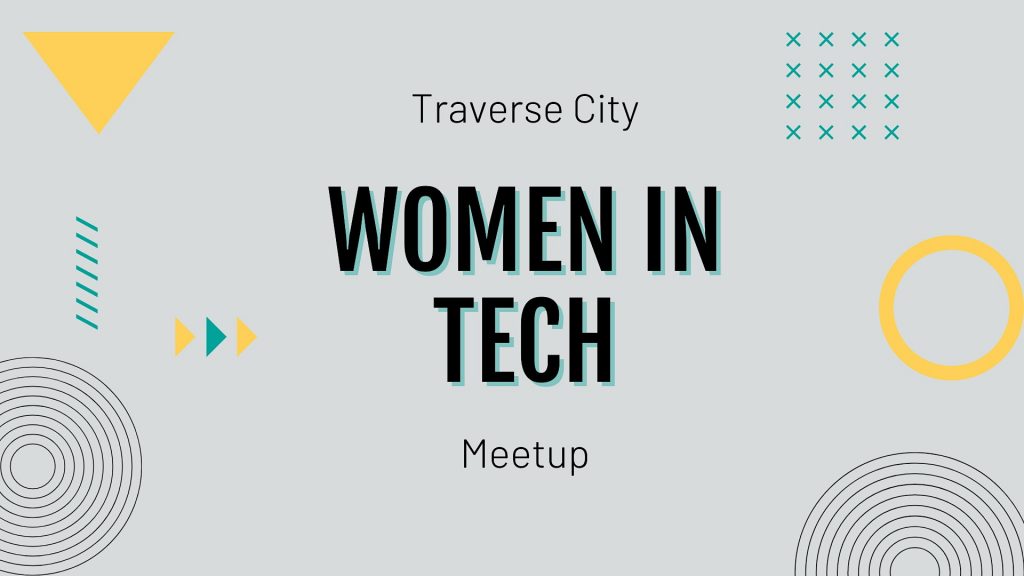 Traverse City

WOMEN IN TECH

Meetup